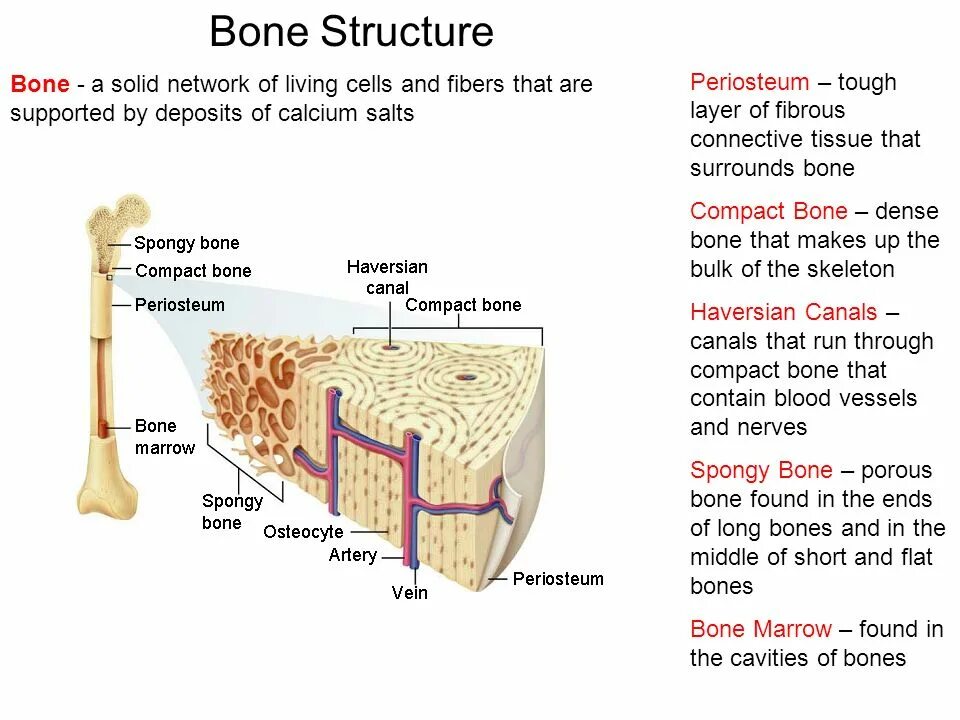 Bone Structure

Bone - a solid network of living cells and fibers that are supported by deposits of calcium salts

Spongy bone
Compact bone
Periosteum
Bone marrow
Haversian canal
Compact bone
Spongy bone
Osteocyte
Artery
Vein
Periosteum

Periosteum – tough layer of fibrous connective tissue that surrounds bone

Compact Bone – dense bone that makes up the bulk of the skeleton

Haversian Canals – canals that run through compact bone that contain blood vessels and nerves

Spongy Bone – porous bone found in the ends of long bones and in the middle of short and flat bones

Bone Marrow – found in the cavities of bones